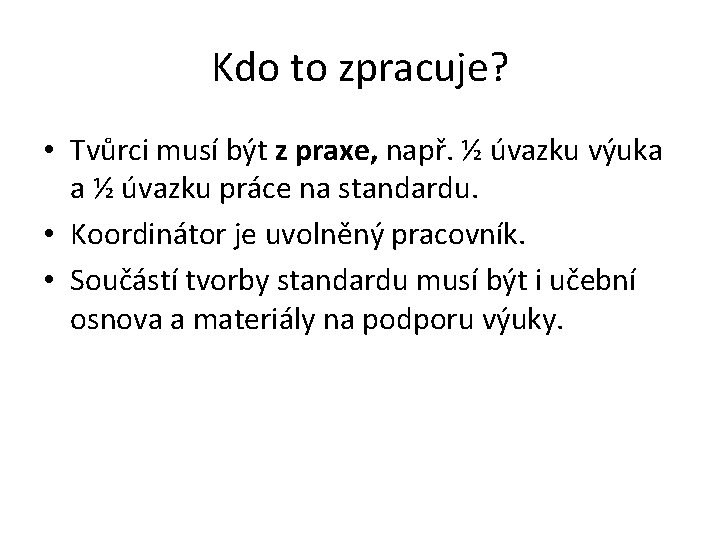 Kdo to zpracuje?

• Tvůrci musí být z praxe, např. ½ úvazku výuka a ½ úvazku práce na standardu.
• Koordinátor je uvolněný pracovník.
• Součástí tvorby standardu musí být i učební osnova a materiály na podporu výuky.